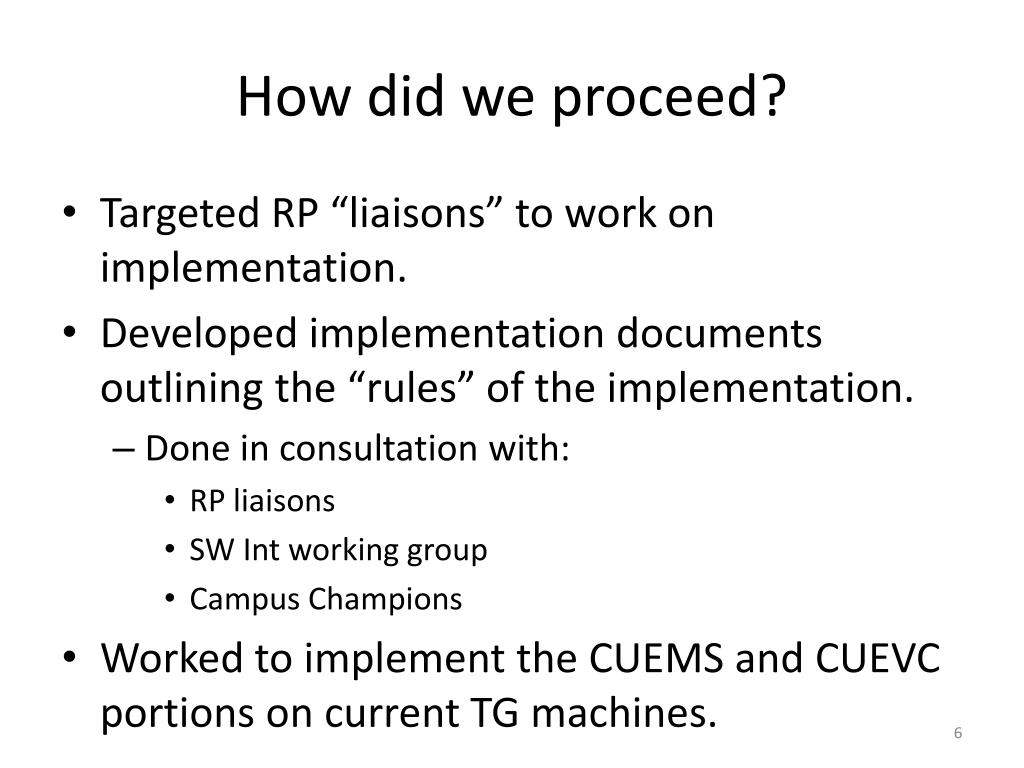 How did we proceed?

• Targeted RP “liaisons” to work on implementation.
• Developed implementation documents outlining the “rules” of the implementation.
– Done in consultation with:
• RP liaisons
• SW Int working group
• Campus Champions
• Worked to implement the CUEMS and CUEVC portions on current TG machines.

6